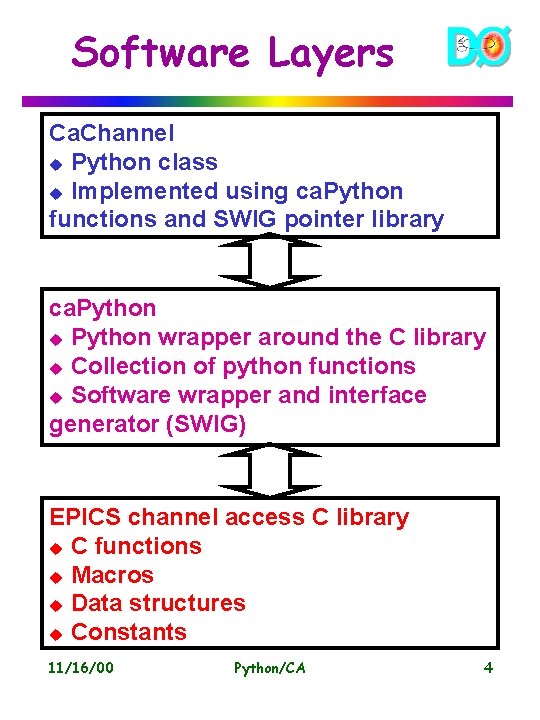 Software Layers

DØ

CaChannel
◆ Python class
◆ Implemented using caPython functions and SWIG pointer library

caPython
◆ Python wrapper around the C library
◆ Collection of python functions
◆ Software wrapper and interface generator (SWIG)

EPICS channel access C library
◆ C functions
◆ Macros
◆ Data structures
◆ Constants

11/16/00 Python/CA 4